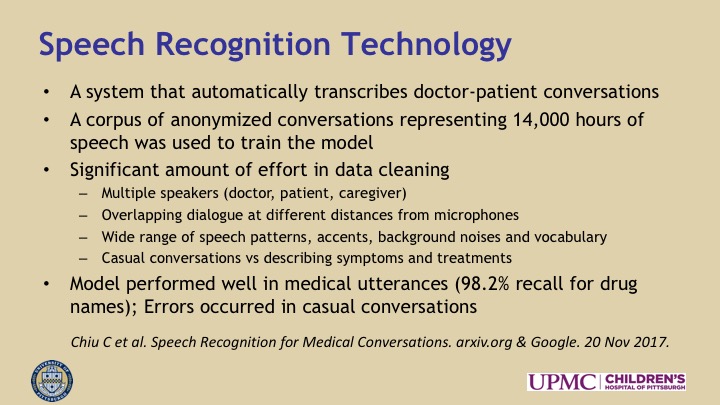 Speech Recognition Technology

• A system that automatically transcribes doctor-patient conversations
• A corpus of anonymized conversations representing 14,000 hours of speech was used to train the model
• Significant amount of effort in data cleaning
– Multiple speakers (doctor, patient, caregiver)
– Overlapping dialogue at different distances from microphones
– Wide range of speech patterns, accents, background noises and vocabulary
– Casual conversations vs describing symptoms and treatments
• Model performed well in medical utterances (98.2% recall for drug names); Errors occurred in casual conversations

Chiu C et al. Speech Recognition for Medical Conversations. arxiv.org & Google. 20 Nov 2017.

UNIVERSITY OF PITTSBURGH

UPMC CHILDREN'S HOSPITAL OF PITTSBURGH